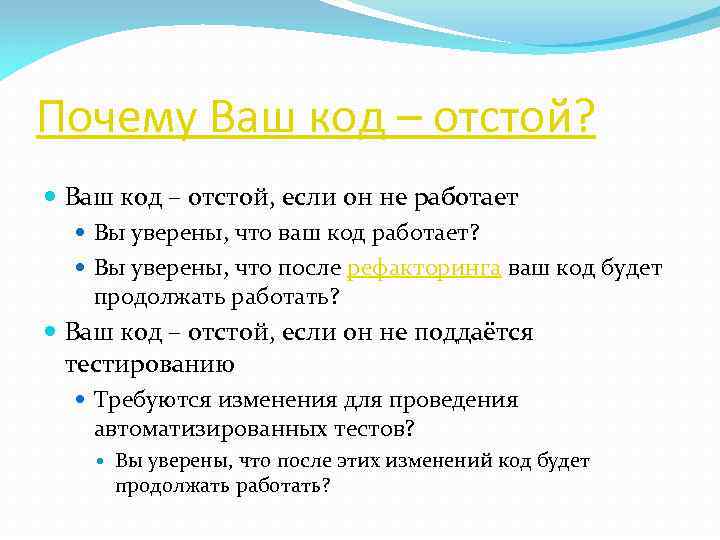 Почему Ваш код – отстой?

Ваш код – отстой, если он не работает

Вы уверены, что ваш код работает?

Вы уверены, что после рефакторинга ваш код будет продолжать работать?

Ваш код – отстой, если он не поддаётся тестированию

Требуются изменения для проведения автоматизированных тестов?

Вы уверены, что после этих изменений код будет продолжать работать?